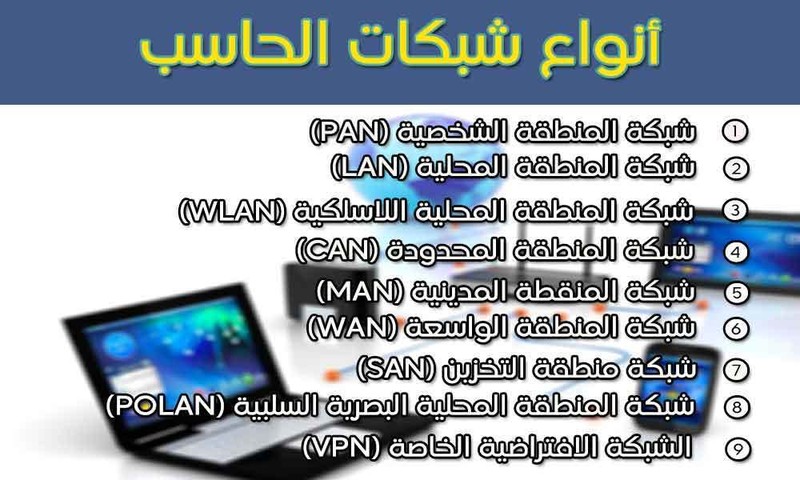 أنواع شبكات الحاسب

① شبكة المنطقة الشخصية (PAN)
② شبكة المنطقة المحلية (LAN)
③ شبكة المنطقة المحلية اللاسلكية (WLAN)
④ شبكة المنطقة المحدودة (CAN)
⑤ شبكة المنقطة المدينية (MAN)
⑥ شبكة المنطقة الواسعة (WAN)
⑦ شبكة منطقة التخزين (SAN)
⑧ شبكة المنطقة المحلية البصرية السلبية (POLAN)
⑨ الشبكة الافتراضية الخاصة (VPN)